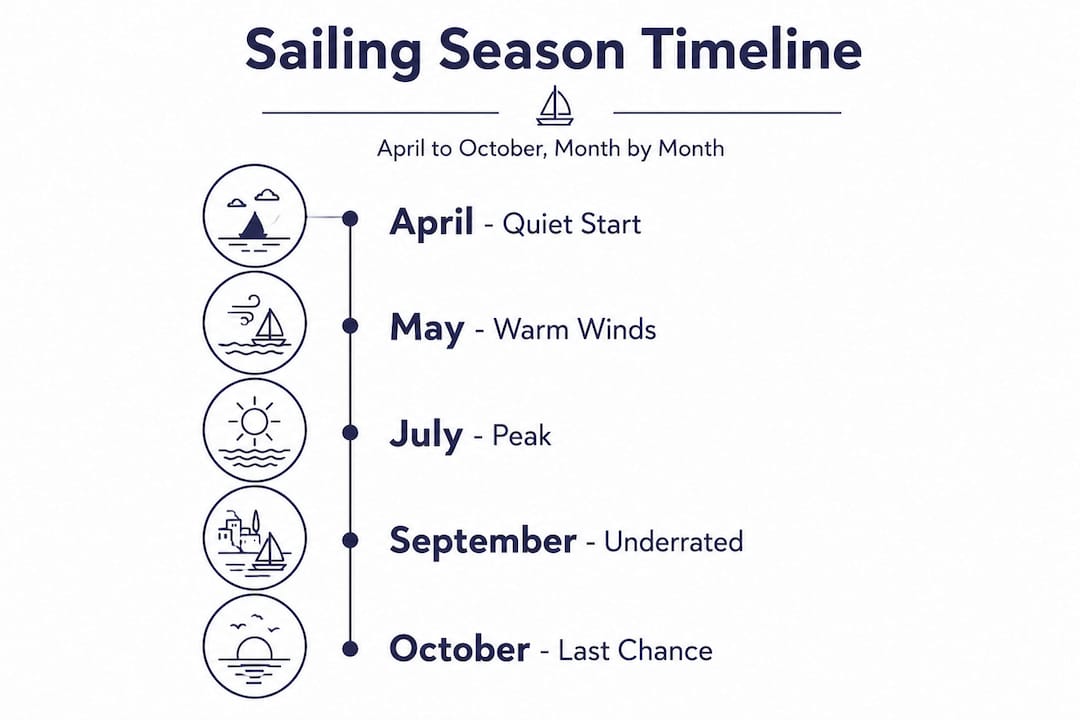 Sailing Season Timeline

April to October, Month by Month

April - Quiet Start

May - Warm Winds

July - Peak

September - Underrated

October - Last Chance